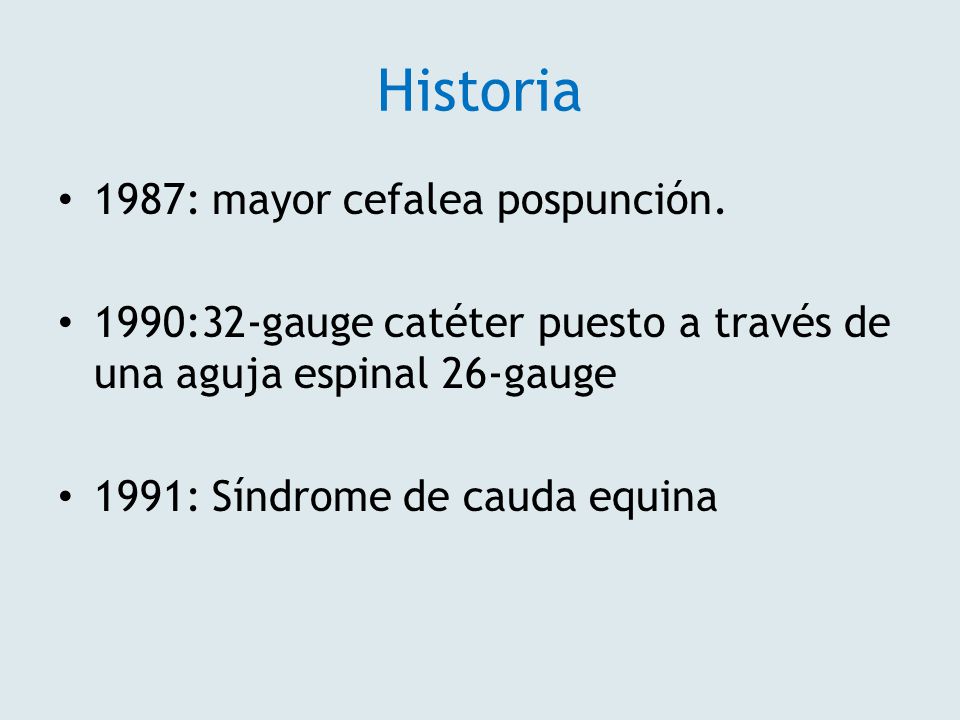 Historia

• 1987: mayor cefalea pospunción.

• 1990:32-gauge catéter puesto a través de una aguja espinal 26-gauge

• 1991: Síndrome de cauda equina